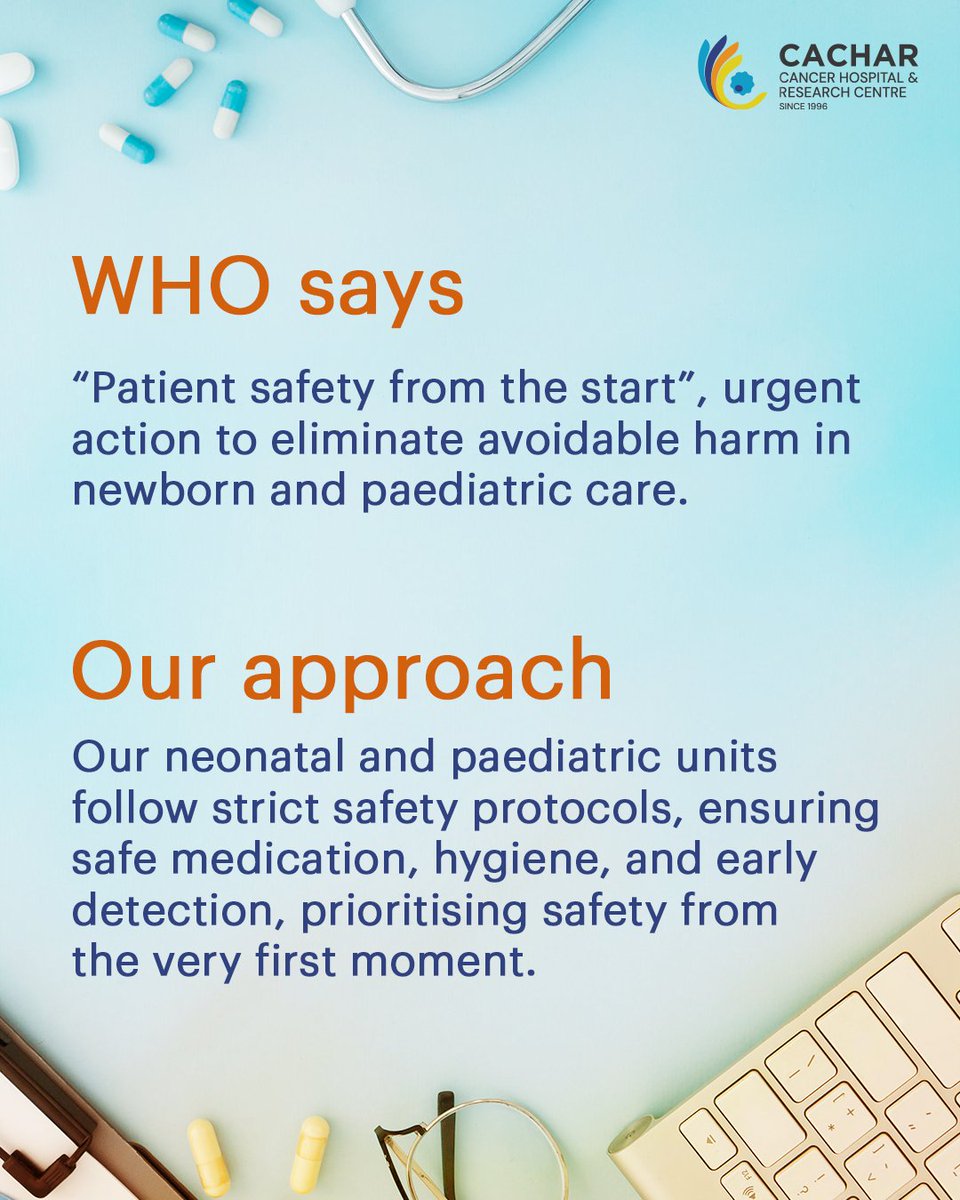 CACHAR
CANCER HOSPITAL &
RESEARCH CENTRE
SINCE 1996

WHO says

“Patient safety from the start”, urgent action to eliminate avoidable harm in newborn and paediatric care.

Our approach

Our neonatal and paediatric units follow strict safety protocols, ensuring safe medication, hygiene, and early detection, prioritising safety from the very first moment.